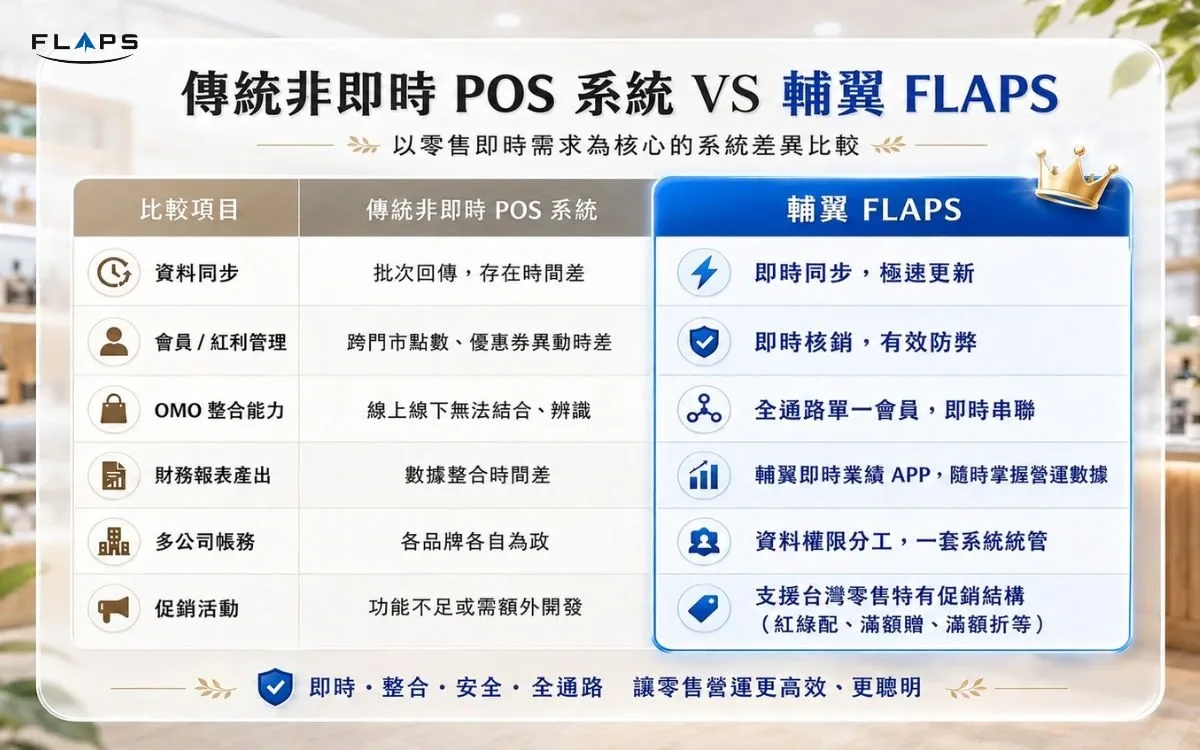 FLAPS

傳統非即時 POS 系統 VS 輔翼 FLAPS

以零售即時需求為核心的系統差異比較

| 比較項目 | 傳統非即時 POS 系統 | 輔翼 FLAPS |
|---|---|---|
| 資料同步 | 批次回傳，存在時間差 | 即時同步，極速更新 |
| 會員 / 紅利管理 | 跨門市點數、優惠券異動時差 | 即時核銷，有效防弊 |
| OMO 整合能力 | 線上線下無法結合、辨識 | 全通路單一會員，即時串聯 |
| 財務報表產出 | 數據整合時間差 | 輔翼即時業績 APP，隨時掌握營運數據 |
| 多公司帳務 | 各品牌各自為政 | 資料權限分工，一套系統統管 |
| 促銷活動 | 功能不足或需額外開發 | 支援台灣零售特有促銷結構（紅綠配、滿額贈、滿額折等） |

即時・整合・安全・全通路　讓零售營運更高效、更聰明